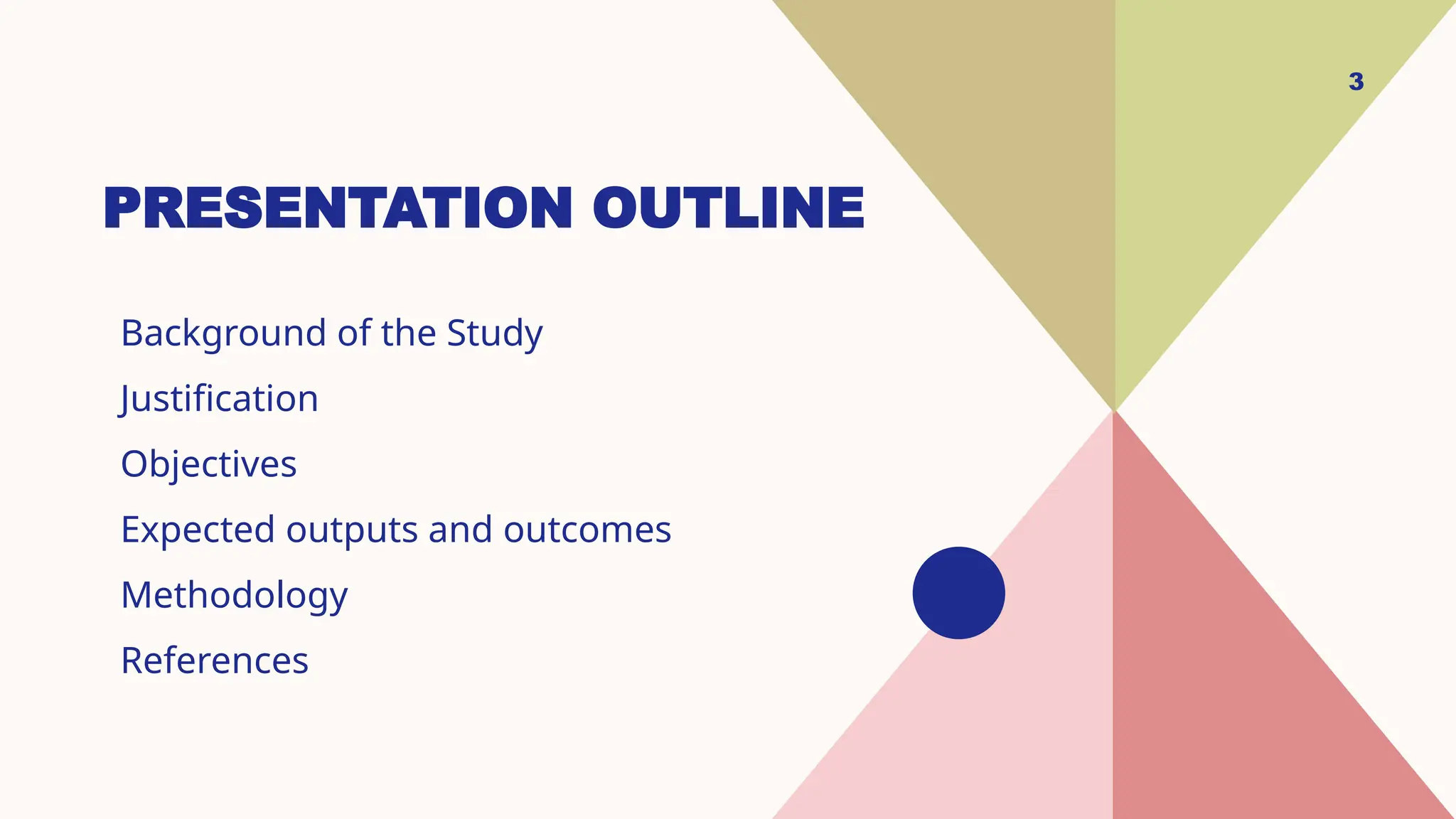 3

PRESENTATION OUTLINE

Background of the Study

Justification

Objectives

Expected outputs and outcomes

Methodology

References